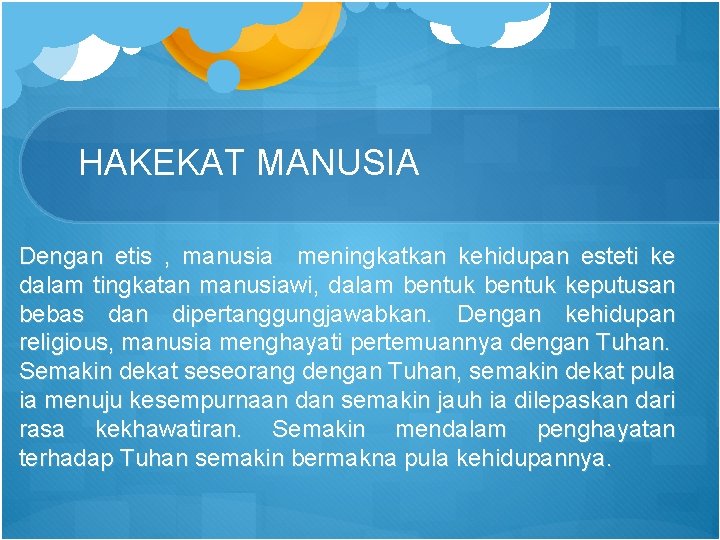 HAKEKAT MANUSIA

Dengan etis , manusia meningkatkan kehidupan esteti ke dalam tingkatan manusiawi, dalam bentuk bentuk keputusan bebas dan dipertanggungjawabkan. Dengan kehidupan religious, manusia menghayati pertemuannya dengan Tuhan. Semakin dekat seseorang dengan Tuhan, semakin dekat pula ia menuju kesempurnaan dan semakin jauh ia dilepaskan dari rasa kekhawatiran. Semakin mendalam penghayatan terhadap Tuhan semakin bermakna pula kehidupannya.